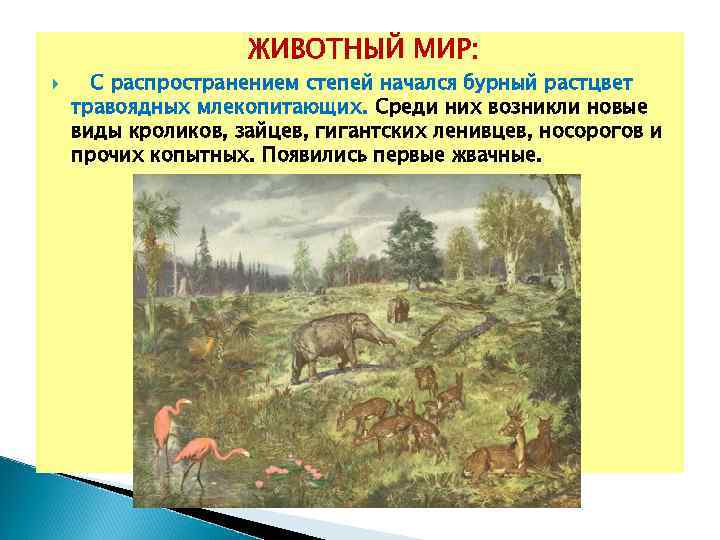 ЖИВОТНЫЙ МИР:

С распространением степей начался бурный растцвет травоядных млекопитающих. Среди них возникли новые виды кроликов, зайцев, гигантских ленивцев, носорогов и прочих копытных. Появились первые жвачные.